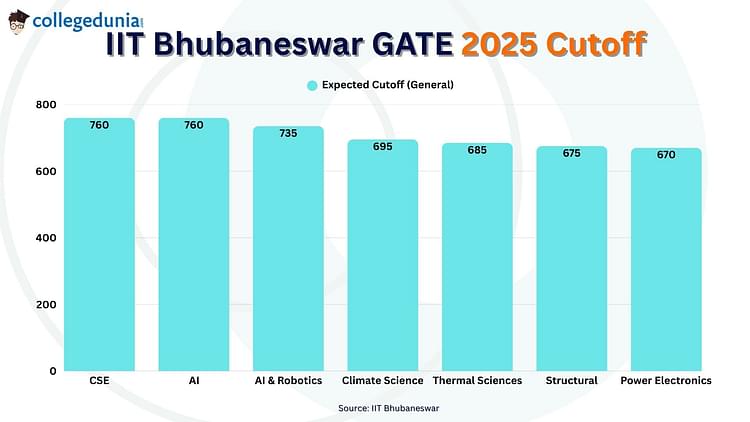 collegedunia

IIT Bhubaneswar GATE 2025 Cutoff

Expected Cutoff (General)

800
600
400
200
0

760 760 735 695 685 675 670

CSE
AI
AI & Robotics
Climate Science
Thermal Sciences
Structural
Power Electronics

Source: IIT Bhubaneswar